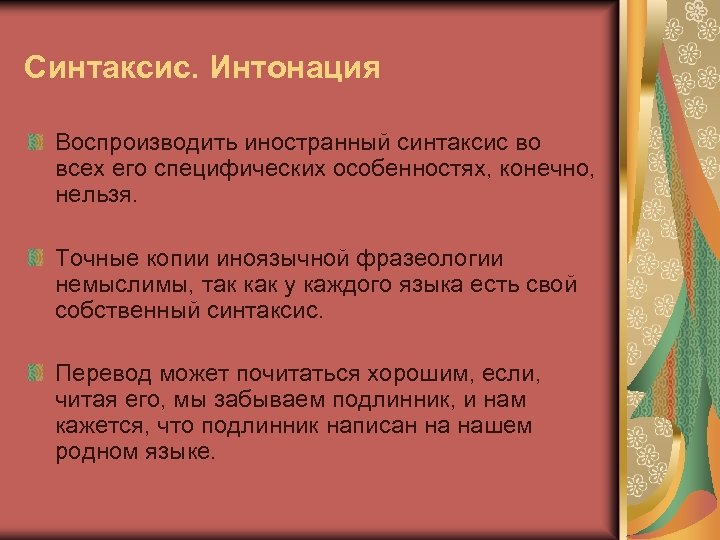 Синтаксис. Интонация

Воспроизводить иностранный синтаксис во всех его специфических особенностях, конечно, нельзя.

Точные копии иноязычной фразеологии немыслимы, так как у каждого языка есть свой собственный синтаксис.

Перевод может почитаться хорошим, если, читая его, мы забываем подлинник, и нам кажется, что подлинник написан на нашем родном языке.